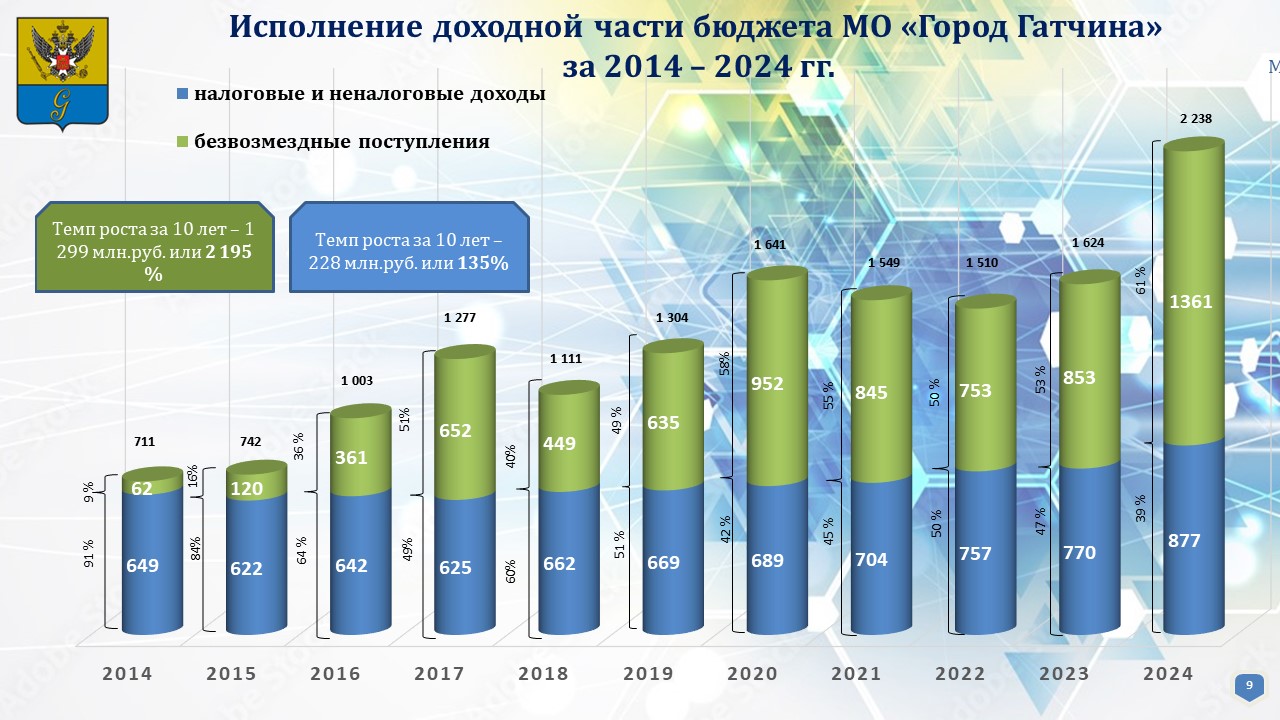 Исполнение доходной части бюджета МО «Город Гатчина»
за 2014 – 2024 гг.

М

налоговые и неналоговые доходы

безвозмездные поступления

Темп роста за 10 лет – 1 299 млн.руб. или 2 195 %

Темп роста за 10 лет – 228 млн.руб. или 135%

711
9 %
62
91 %
649

742
16%
120
84%
622

1 003
36 %
361
64 %
642

1 277
51%
652
49%
625

1 111
40%
449
60%
662

1 304
49 %
635
51 %
669

1 641
58%
952
42 %
689

1 549
55 %
845
45 %
704

1 510
50 %
753
50 %
757

1 624
53 %
853
47 %
770

2 238
61 %
1361
39 %
877

2014 2015 2016 2017 2018 2019 2020 2021 2022 2023 2024

9